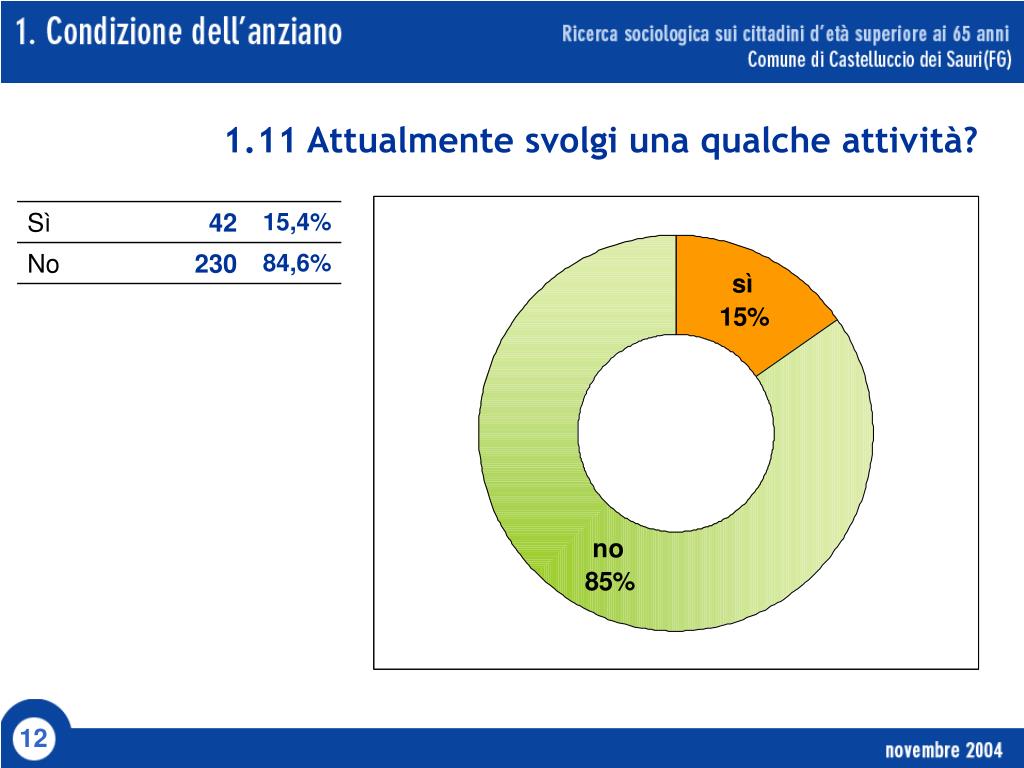 1. Condizione dell'anziano

Ricerca sociologica sui cittadini d'età superiore ai 65 anni
Comune di Castelluccio dei Sauri(FG)

1.11 Attualmente svolgi una qualche attività?

| Sì | 42 | 15,4% |
|---|---|---|
| No | 230 | 84,6% |

sì
15%

no
85%

12

novembre 2004